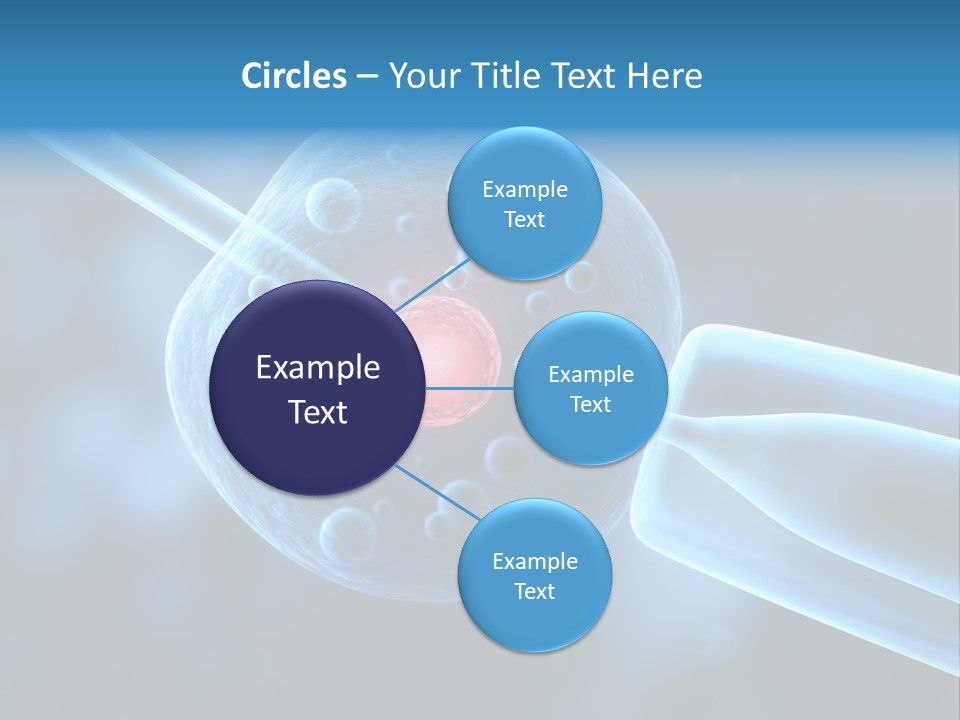 Circles – Your Title Text Here

Example Text

Example Text

Example Text

Example Text